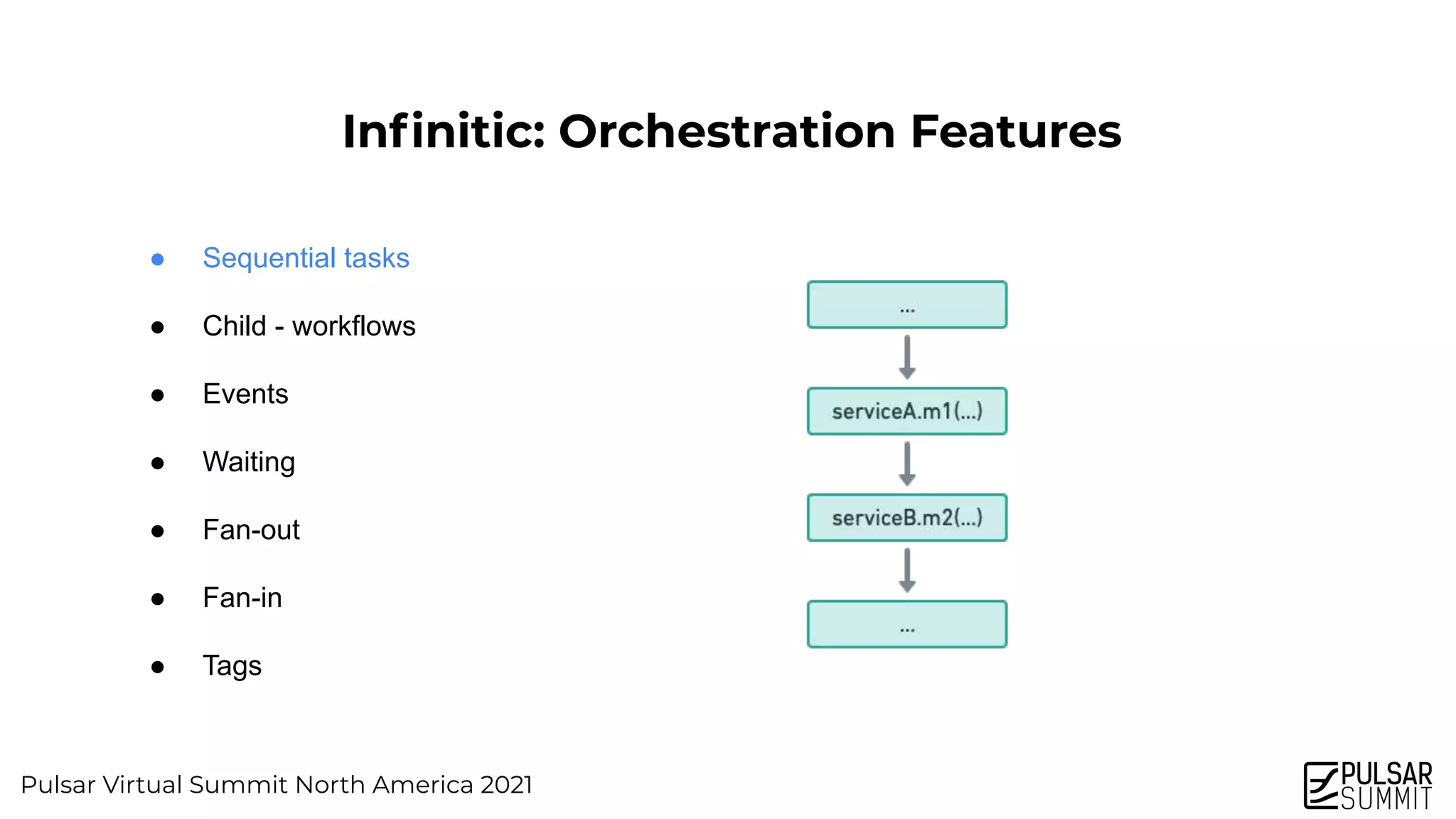 Infinitic: Orchestration Features

- Sequential tasks
- Child - workflows
- Events
- Waiting
- Fan-out
- Fan-in
- Tags

...

serviceA.m1(...)

serviceB.m2(...)

...

Pulsar Virtual Summit North America 2021

PULSAR SUMMIT